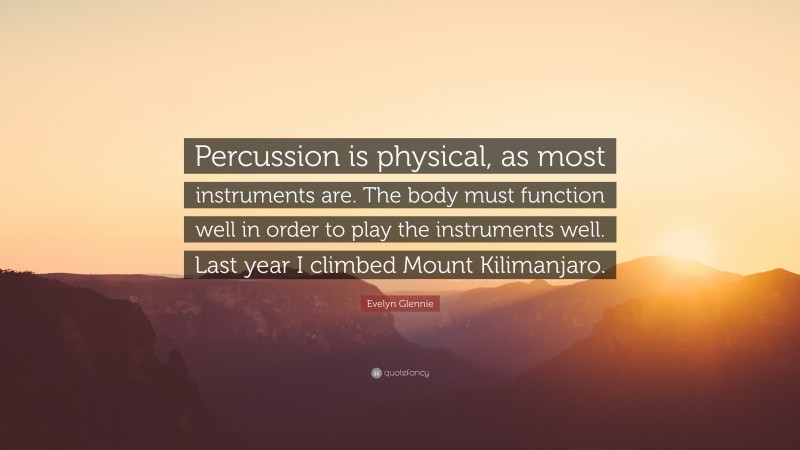 Percussion is physical, as most instruments are. The body must function well in order to play the instruments well. Last year I climbed Mount Kilimanjaro.

Evelyn Glennie

quotefancy